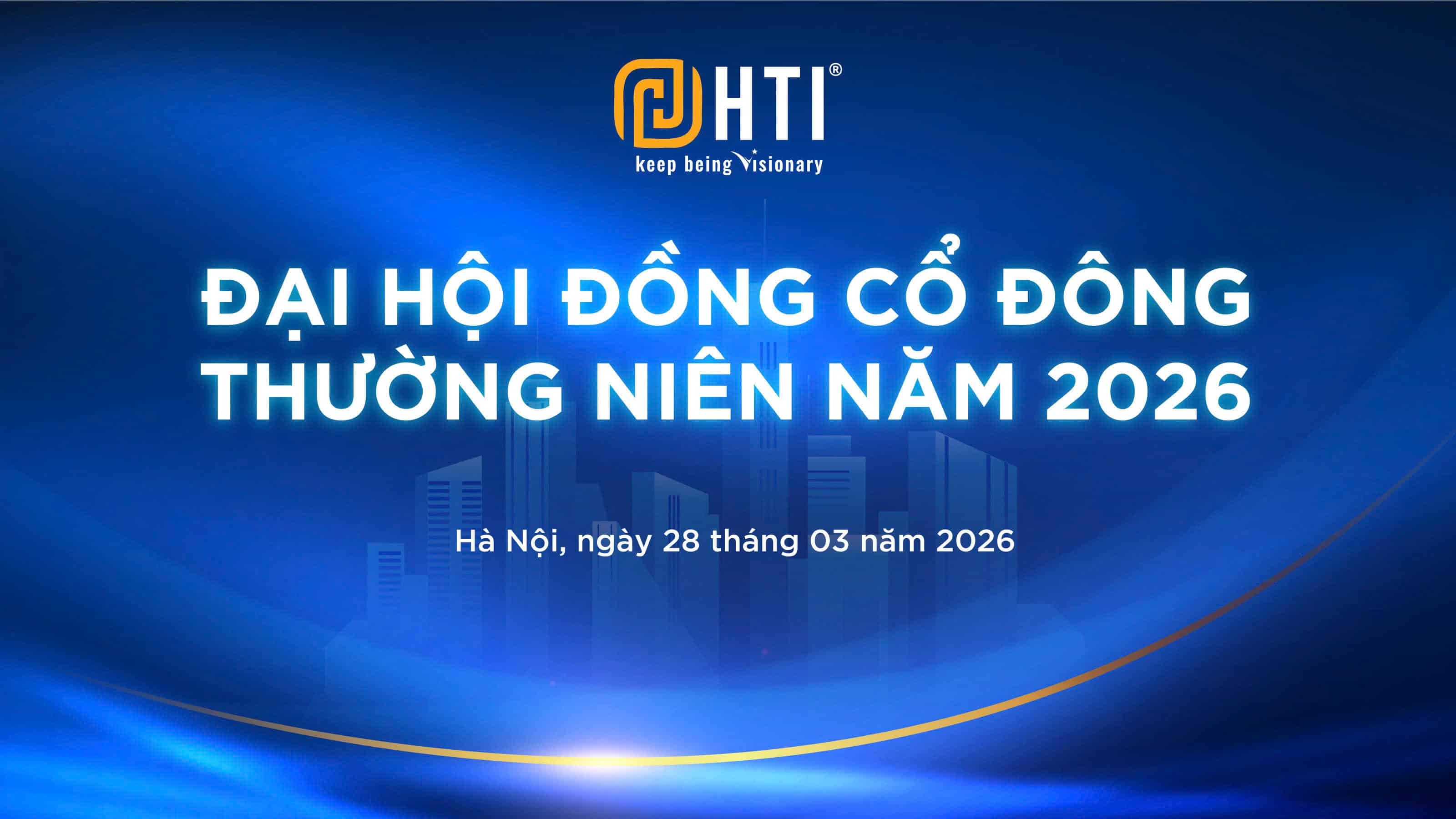 HTI®
keep being Visionary

ĐẠI HỘI ĐỒNG CỔ ĐÔNG THƯỜNG NIÊN NĂM 2026

Hà Nội, ngày 28 tháng 03 năm 2026